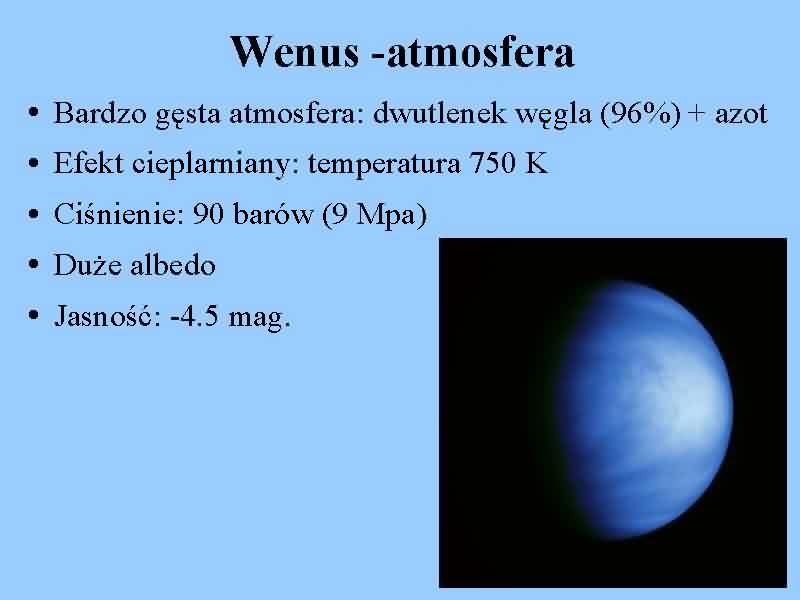 Wenus -atmosfera

• Bardzo gęsta atmosfera: dwutlenek węgla (96%) + azot
• Efekt cieplarniany: temperatura 750 K
• Ciśnienie: 90 barów (9 Mpa)
• Duże albedo
• Jasność: -4.5 mag.